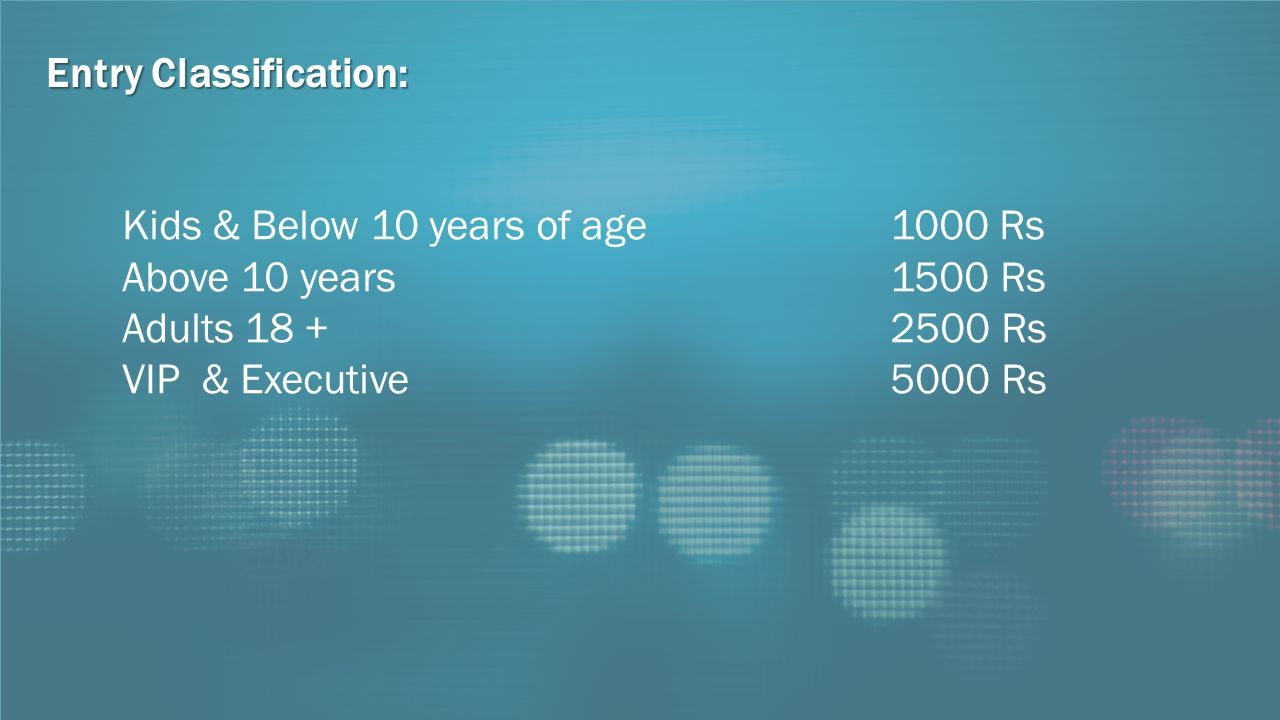 Entry Classification:

Kids & Below 10 years of age 1000 Rs
Above 10 years 1500 Rs
Adults 18 + 2500 Rs
VIP & Executive 5000 Rs